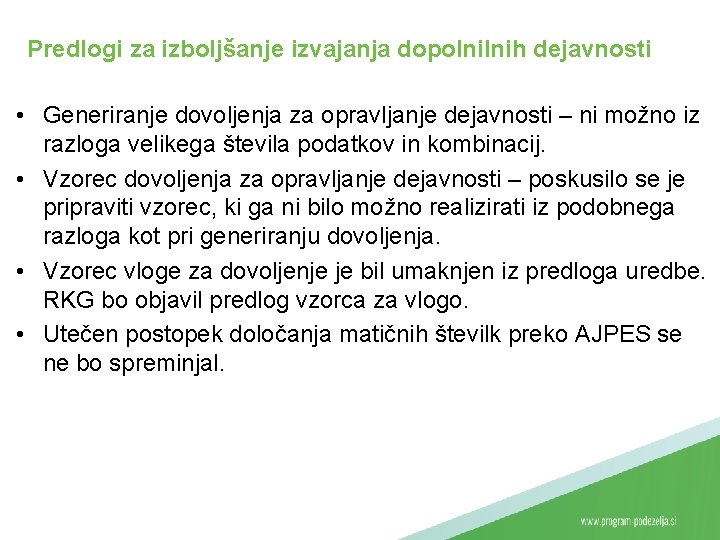 Predlogi za izboljšanje izvajanja dopolnilnih dejavnosti

• Generiranje dovoljenja za opravljanje dejavnosti – ni možno iz razloga velikega števila podatkov in kombinacij.
• Vzorec dovoljenja za opravljanje dejavnosti – poskusilo se je pripraviti vzorec, ki ga ni bilo možno realizirati iz podobnega razloga kot pri generiranju dovoljenja.
• Vzorec vloge za dovoljenje je bil umaknjen iz predloga uredbe. RKG bo objavil predlog vzorca za vlogo.
• Utečen postopek določanja matičnih številk preko AJPES se ne bo spreminjal.

www.program-podezelja.si